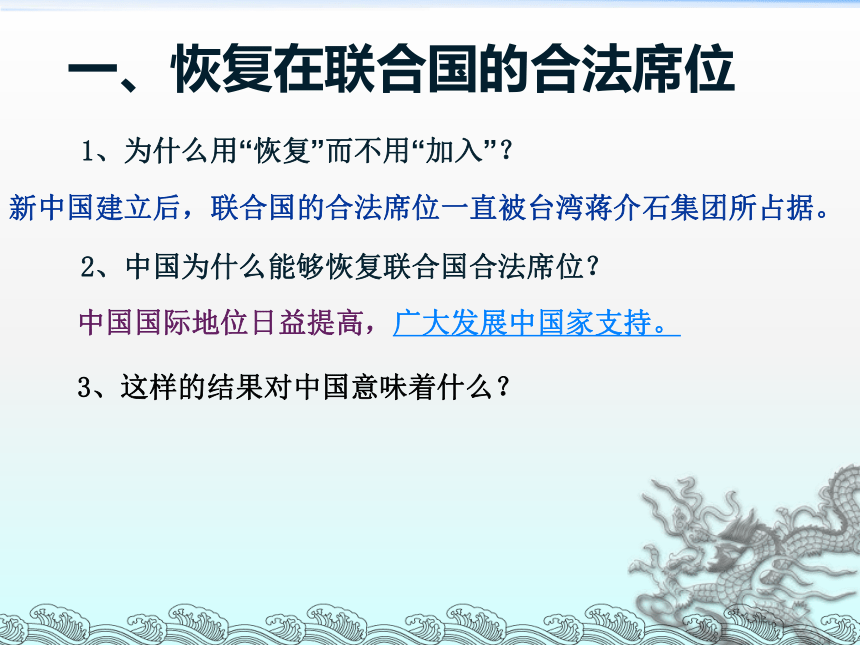 一、恢复在联合国的合法席位

1、为什么用“恢复”而不用“加入”？

新中国建立后，联合国的合法席位一直被台湾蒋介石集团所占据。

2、中国为什么能够恢复联合国合法席位？

中国国际地位日益提高，广大发展中国家支持。

3、这样的结果对中国意味着什么？